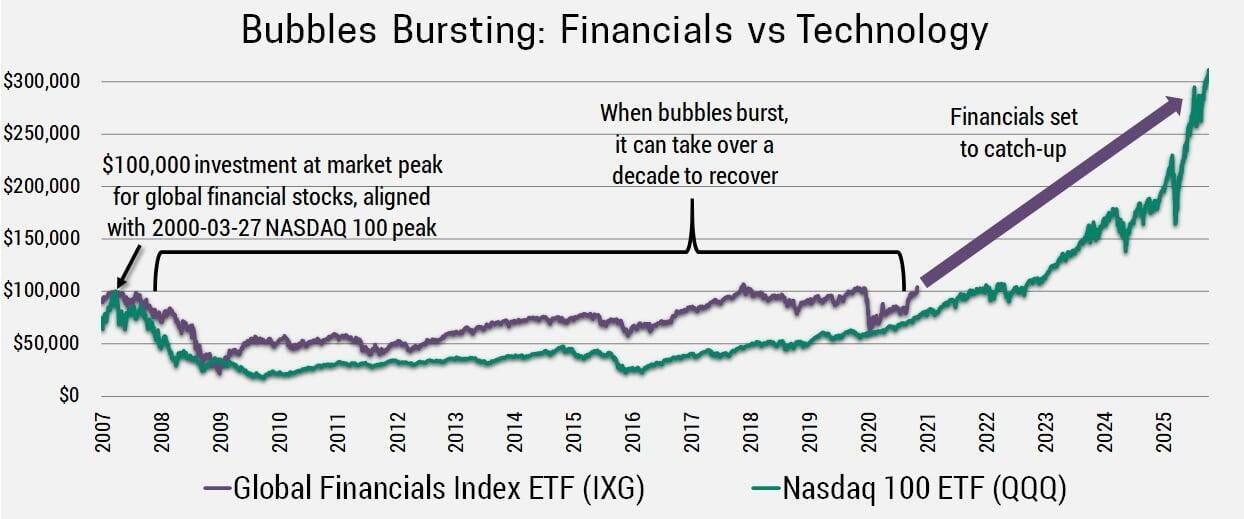 Bubbles Bursting: Financials vs Technology

$300,000
$250,000
$200,000
$150,000
$100,000
$50,000
$0

$100,000 investment at market peak for global financial stocks, aligned with 2000-03-27 NASDAQ 100 peak

When bubbles burst, it can take over a decade to recover

Financials set to catch-up

2007
2008
2009
2010
2011
2012
2013
2014
2015
2016
2017
2018
2019
2020
2021
2022
2023
2024
2025

Global Financials Index ETF (IXG)
Nasdaq 100 ETF (QQQ)